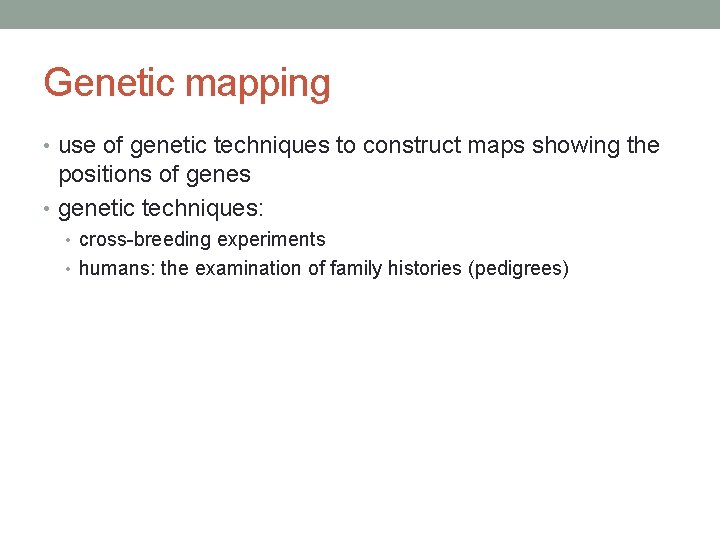 Genetic mapping

• use of genetic techniques to construct maps showing the positions of genes
• genetic techniques:
  • cross-breeding experiments
  • humans: the examination of family histories (pedigrees)